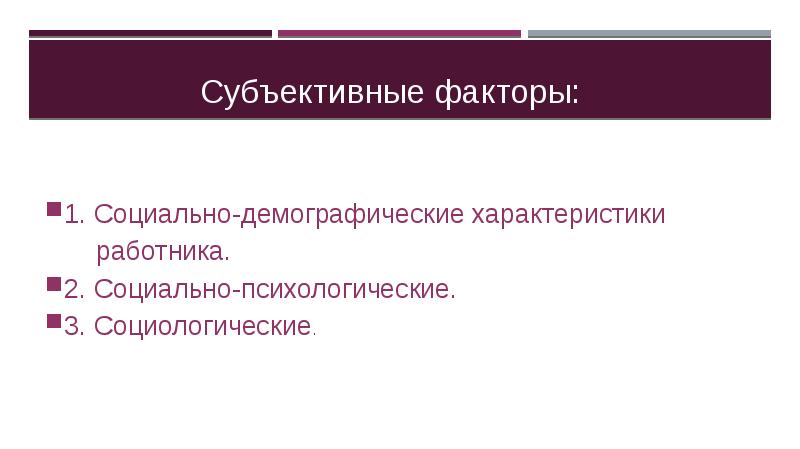 Субъективные факторы:

1. Социально-демографические характеристики работника.

2. Социально-психологические.

3. Социологические.